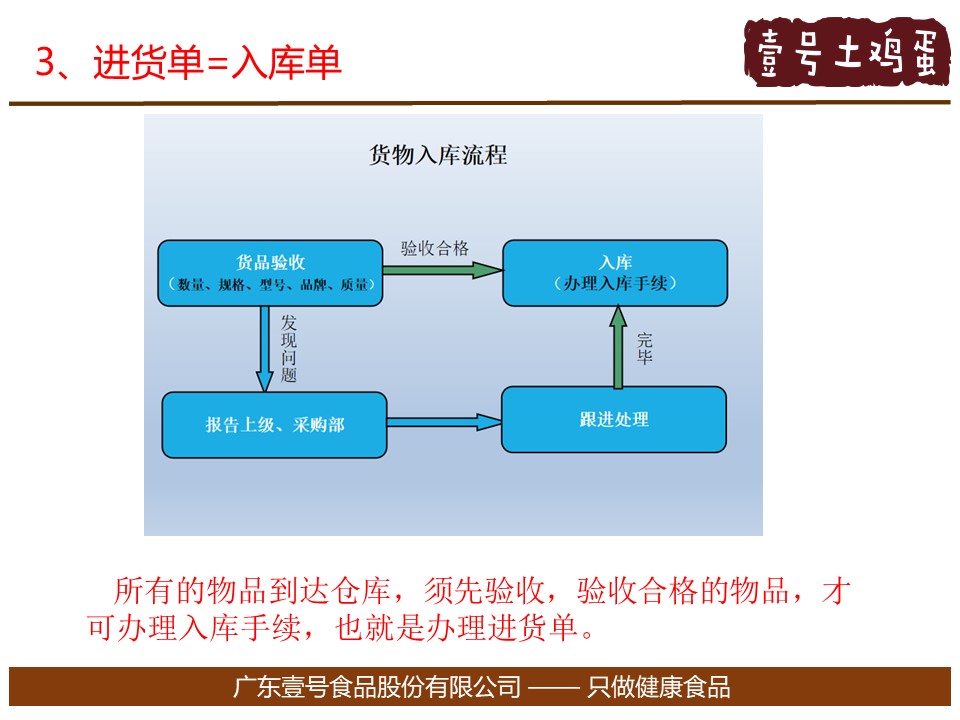 3、进货单=入库单

壹号土鸡蛋

货物入库流程

货品验收
（数量、规格、型号、品牌、质量）

验收合格

入库
（办理入库手续）

发现问题

完毕

报告上级、采购部

跟进处理

所有的物品到达仓库，须先验收，验收合格的物品，才可办理入库手续，也就是办理进货单。

广东壹号食品股份有限公司 —— 只做健康食品